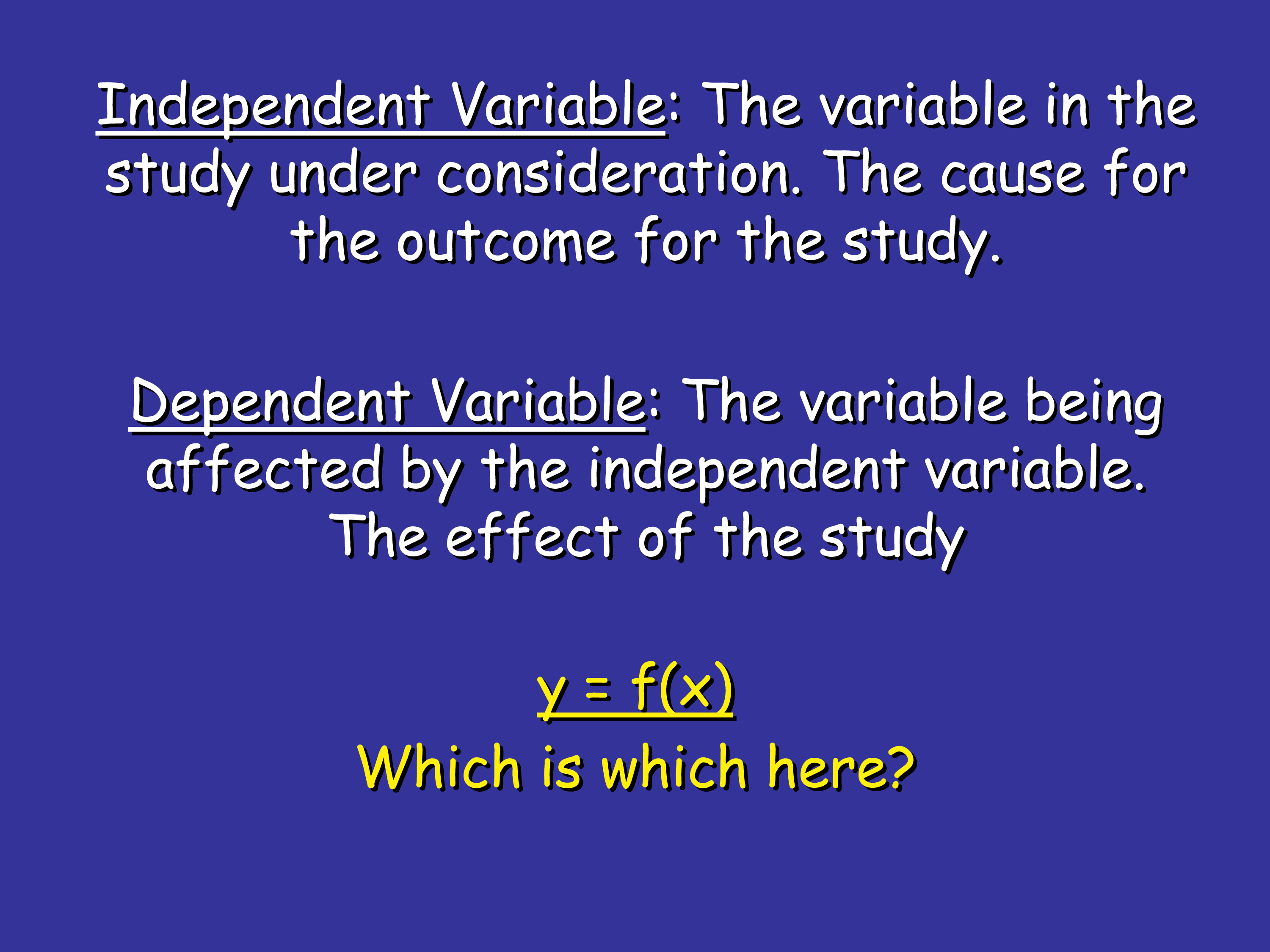 Independent Variable: The variable in the study under consideration. The cause for the outcome for the study.

Dependent Variable: The variable being affected by the independent variable. The effect of the study

$y = f(x)$

Which is which here?